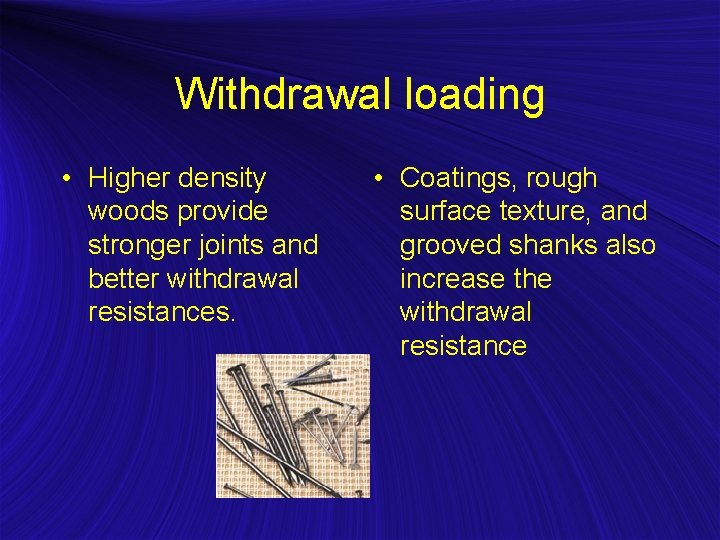 Withdrawal loading

• Higher density woods provide stronger joints and better withdrawal resistances.

• Coatings, rough surface texture, and grooved shanks also increase the withdrawal resistance